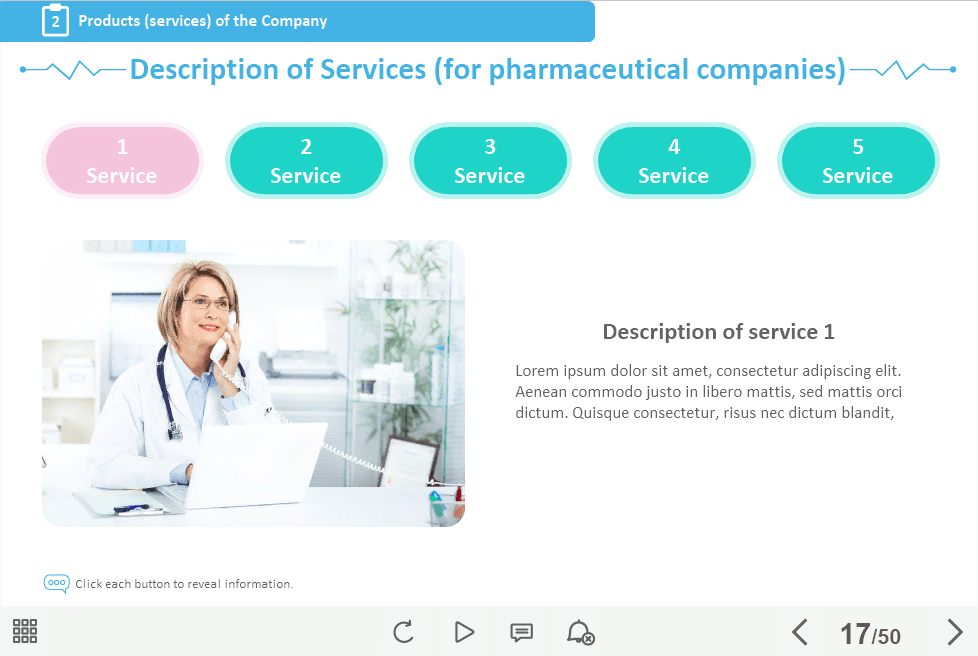 2 Products (services) of the Company

Description of Services (for pharmaceutical companies)

1
Service

2
Service

3
Service

4
Service

5
Service

Description of service 1

Lorem ipsum dolor sit amet, consectetur adipiscing elit. Aenean commodo justo in libero mattis, sed mattis orci dictum. Quisque consectetur, risus nec dictum blandit,

Click each button to reveal information.

17/50